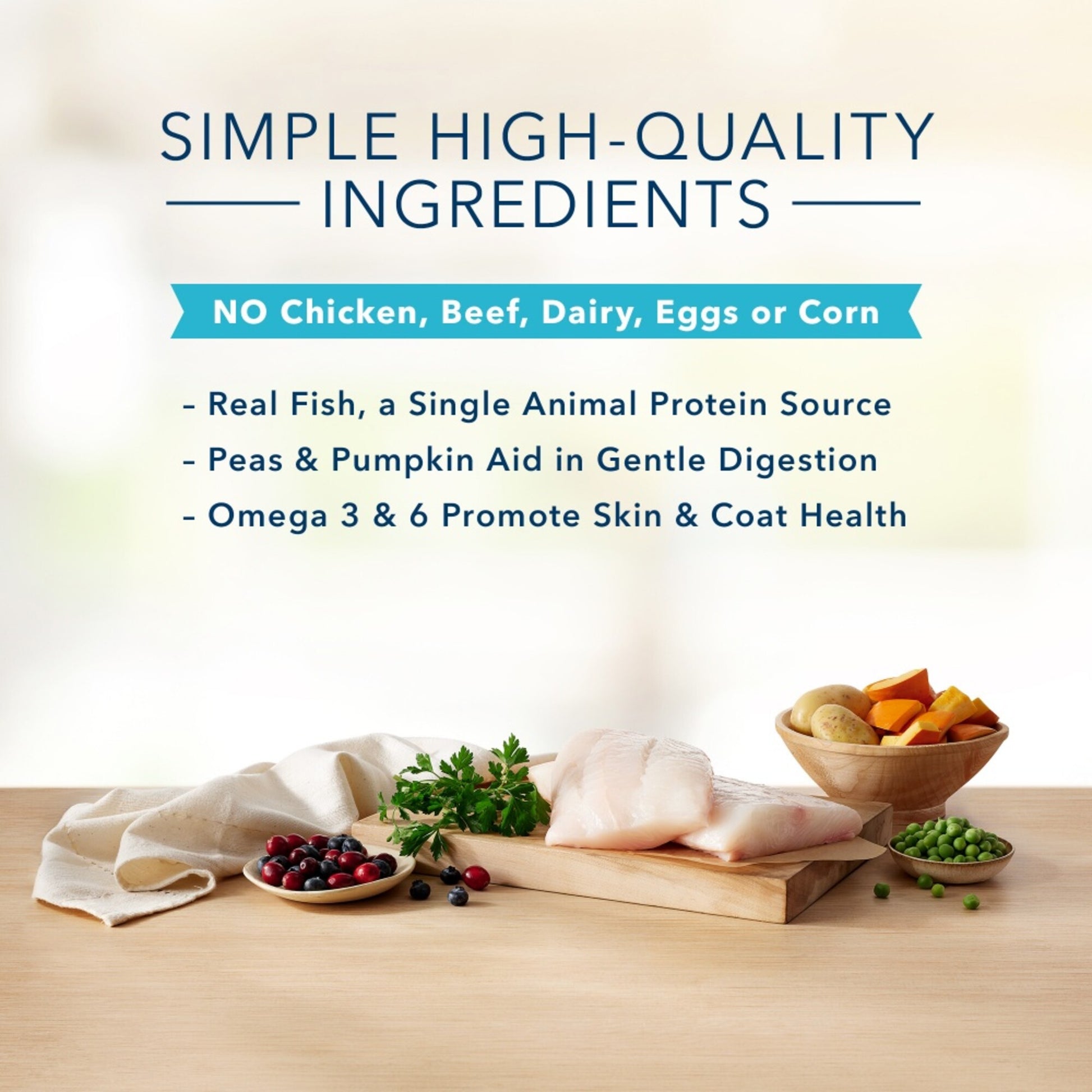 SIMPLE HIGH-QUALITY INGREDIENTS

NO Chicken, Beef, Dairy, Eggs or Corn

– Real Fish, a Single Animal Protein Source
– Peas & Pumpkin Aid in Gentle Digestion
– Omega 3 & 6 Promote Skin & Coat Health